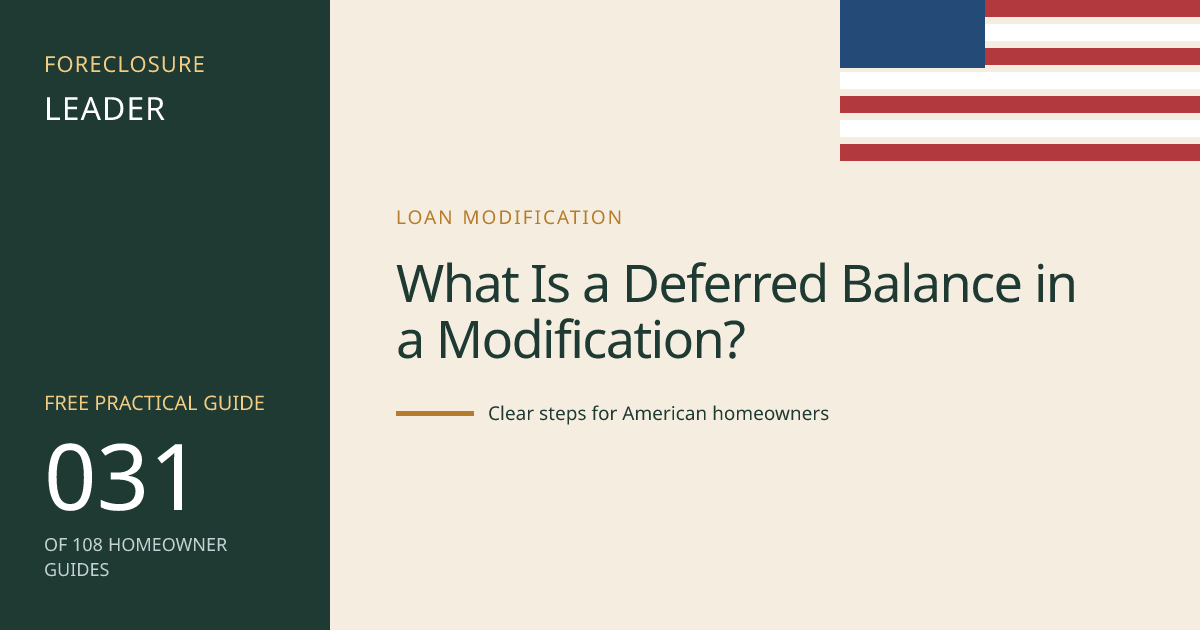 FORECLOSURE
LEADER

FREE PRACTICAL GUIDE
031
OF 108 HOMEOWNER GUIDES

LOAN MODIFICATION

What Is a Deferred Balance in a Modification?

Clear steps for American homeowners